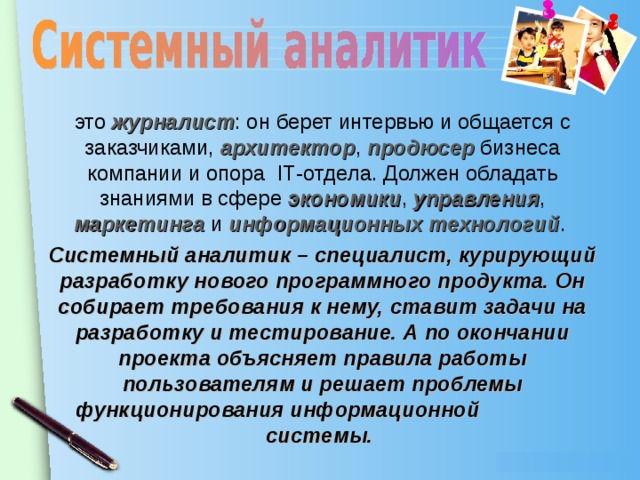 Системный аналитик

это журналист: он берет интервью и общается с заказчиками, архитектор, продюсер бизнеса компании и опора IT-отдела. Должен обладать знаниями в сфере экономики, управления, маркетинга и информационных технологий.

Системный аналитик – специалист, курирующий разработку нового программного продукта. Он собирает требования к нему, ставит задачи на разработку и тестирование. А по окончании проекта объясняет правила работы пользователям и решает проблемы функционирования информационной системы.